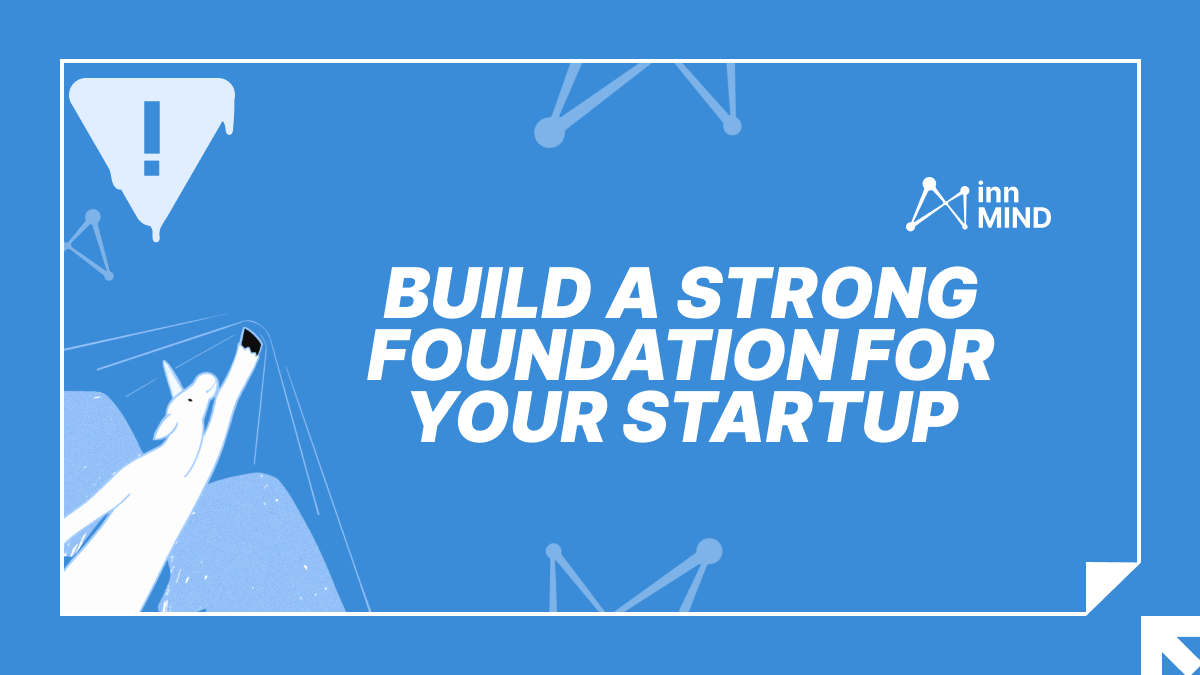 !

inn
MIND

BUILD A STRONG FOUNDATION FOR YOUR STARTUP